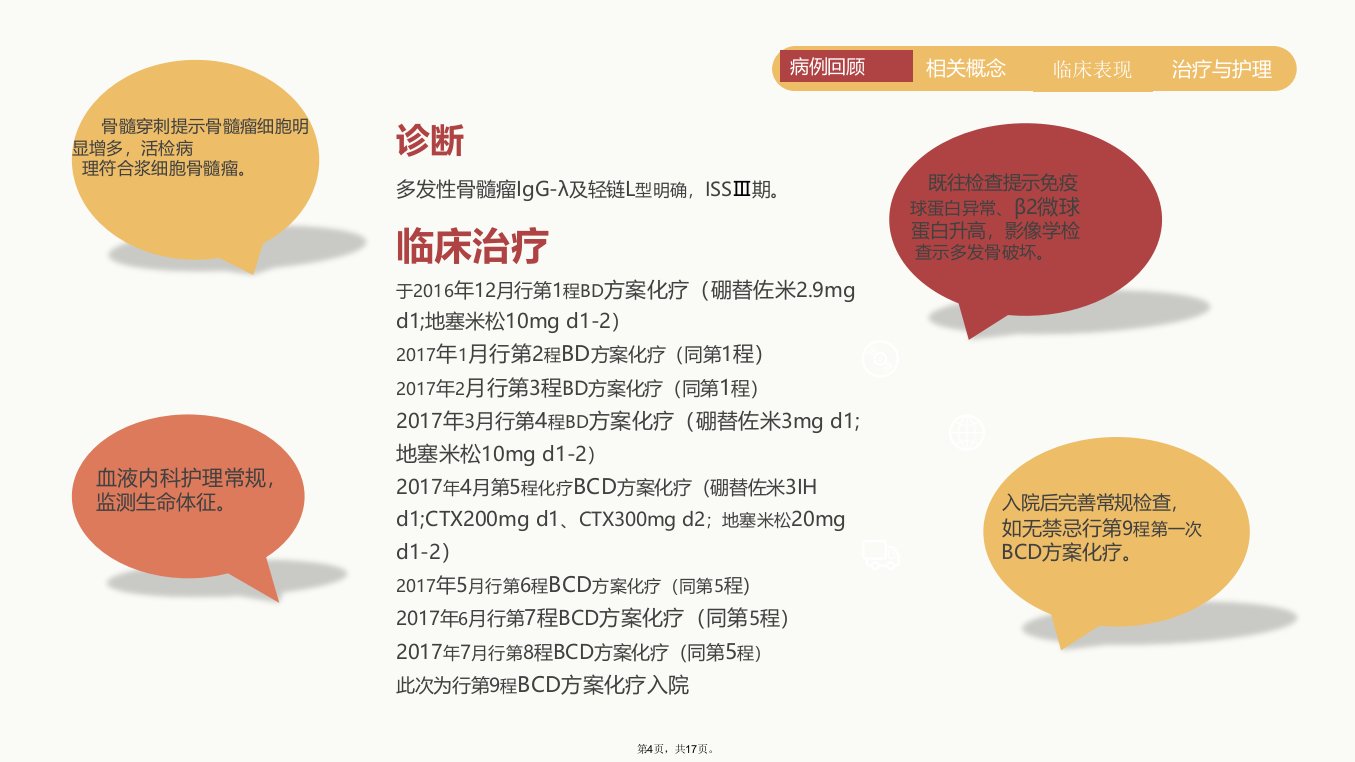 病例回顾 相关概念 临床表现 治疗与护理

骨髓穿刺提示骨髓瘤细胞明显增多，活检病理符合浆细胞骨髓瘤。

诊断

多发性骨髓瘤IgG-λ及轻链L型明确，ISSⅢ期。

临床治疗

于2016年12月行第1程BD方案化疗（硼替佐米2.9mg d1;地塞米松10mg d1-2）
2017年1月行第2程BD方案化疗（同第1程）
2017年2月行第3程BD方案化疗（同第1程）
2017年3月行第4程BD方案化疗（硼替佐米3mg d1;地塞米松10mg d1-2）
2017年4月第5程化疗BCD方案化疗（硼替佐米3IH d1;CTX200mg d1、CTX300mg d2；地塞米松20mg d1-2）
2017年5月行第6程BCD方案化疗（同第5程）
2017年6月行第7程BCD方案化疗（同第5程）
2017年7月行第8程BCD方案化疗（同第5程）
此次为行第9程BCD方案化疗入院

既往检查提示免疫球蛋白异常、β2微球蛋白升高，影像学检查示多发骨破坏。

血液内科护理常规，监测生命体征。

入院后完善常规检查，如无禁忌行第9程第一次BCD方案化疗。

第4页，共17页。